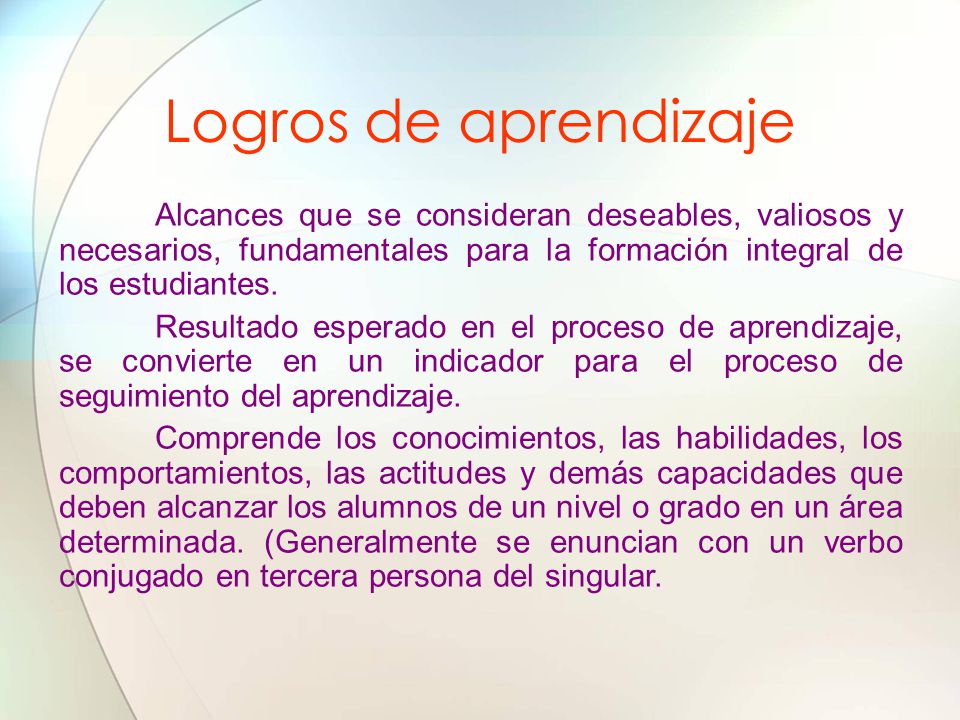 Logros de aprendizaje

Alcances que se consideran deseables, valiosos y necesarios, fundamentales para la formación integral de los estudiantes.

Resultado esperado en el proceso de aprendizaje, se convierte en un indicador para el proceso de seguimiento del aprendizaje.

Comprende los conocimientos, las habilidades, los comportamientos, las actitudes y demás capacidades que deben alcanzar los alumnos de un nivel o grado en un área determinada. (Generalmente se enuncian con un verbo conjugado en tercera persona del singular.